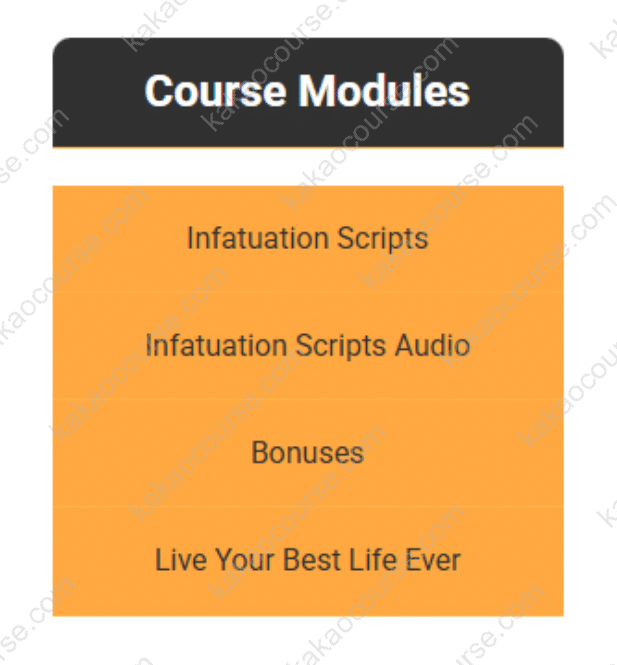 Course Modules

Infatuation Scripts

Infatuation Scripts Audio

Bonuses

Live Your Best Life Ever

kakaocourse.com